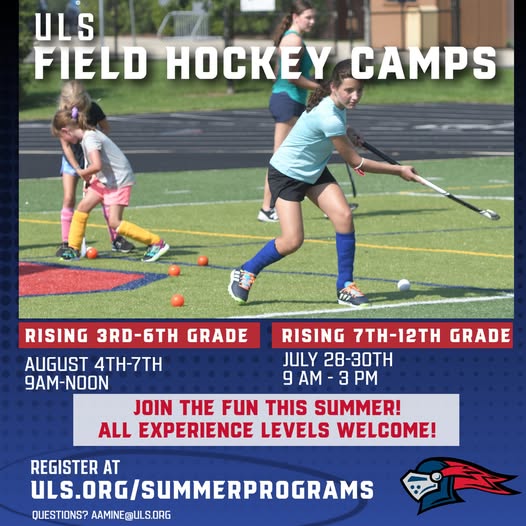 ULS
FIELD HOCKEY CAMPS

RISING 3RD-6TH GRADE
AUGUST 4TH-7TH
9AM-NOON

RISING 7TH-12TH GRADE
JULY 28-30TH
9 AM - 3 PM

JOIN THE FUN THIS SUMMER!
ALL EXPERIENCE LEVELS WELCOME!

REGISTER AT
ULS.ORG/SUMMERPROGRAMS
QUESTIONS? AAMINE@ULS.ORG